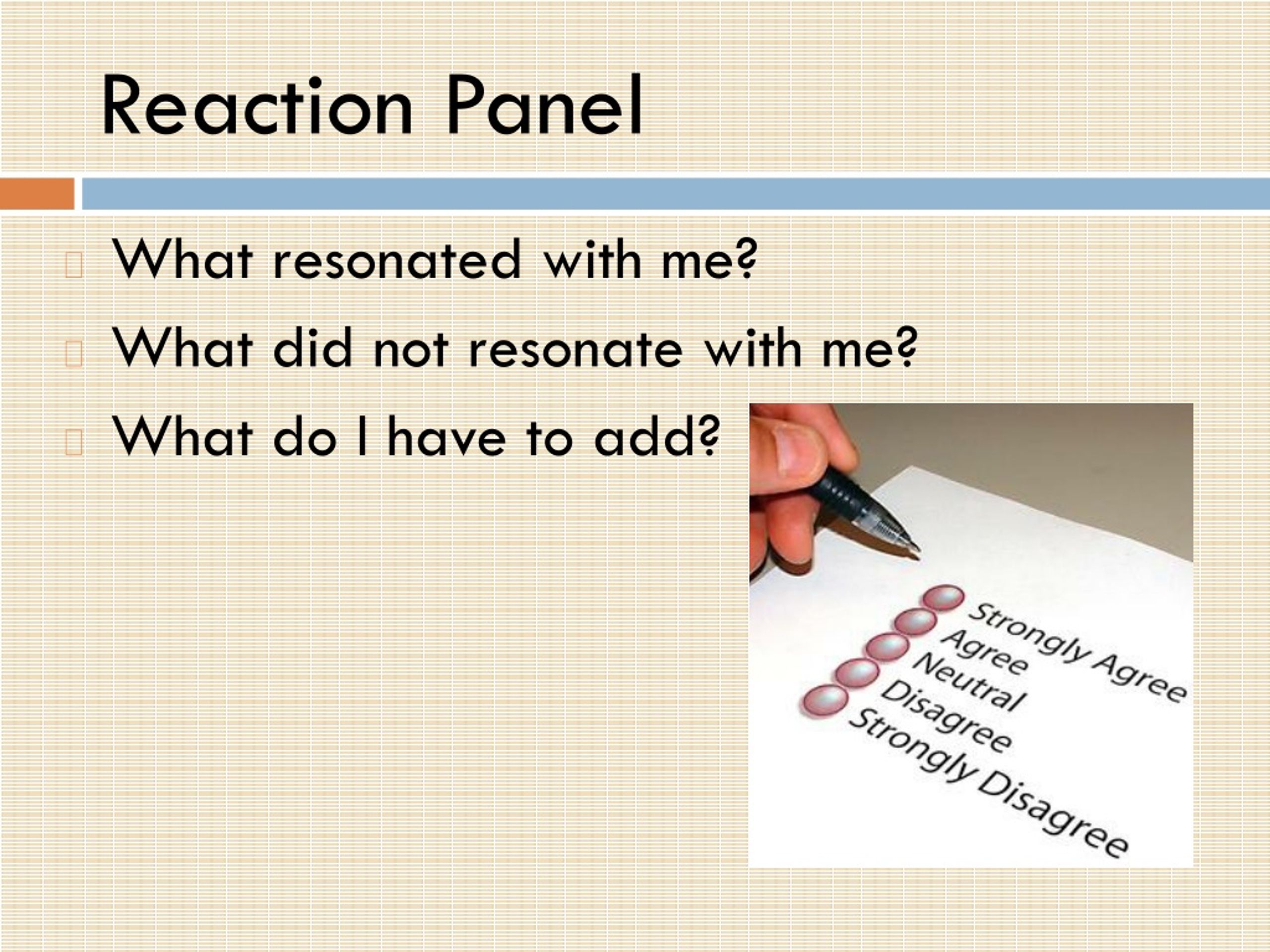 Reaction Panel

What resonated with me?

What did not resonate with me?

What do I have to add?

Strongly Agree
Agree
Neutral
Disagree
Strongly Disagree